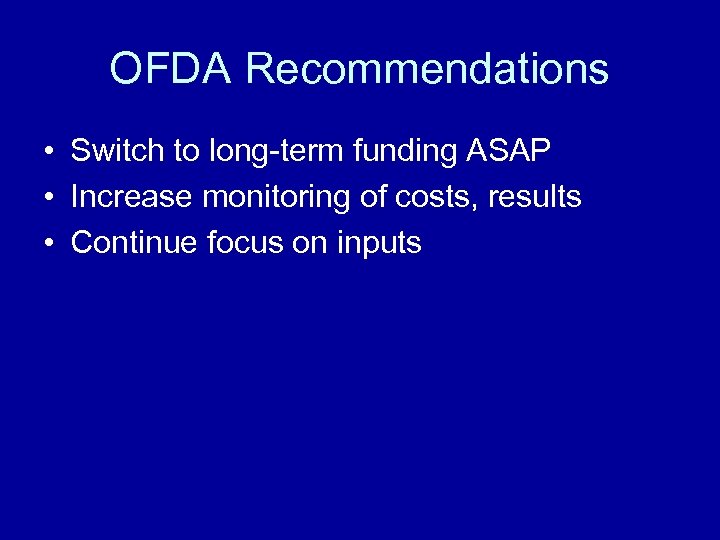 OFDA Recommendations

• Switch to long-term funding ASAP
• Increase monitoring of costs, results
• Continue focus on inputs